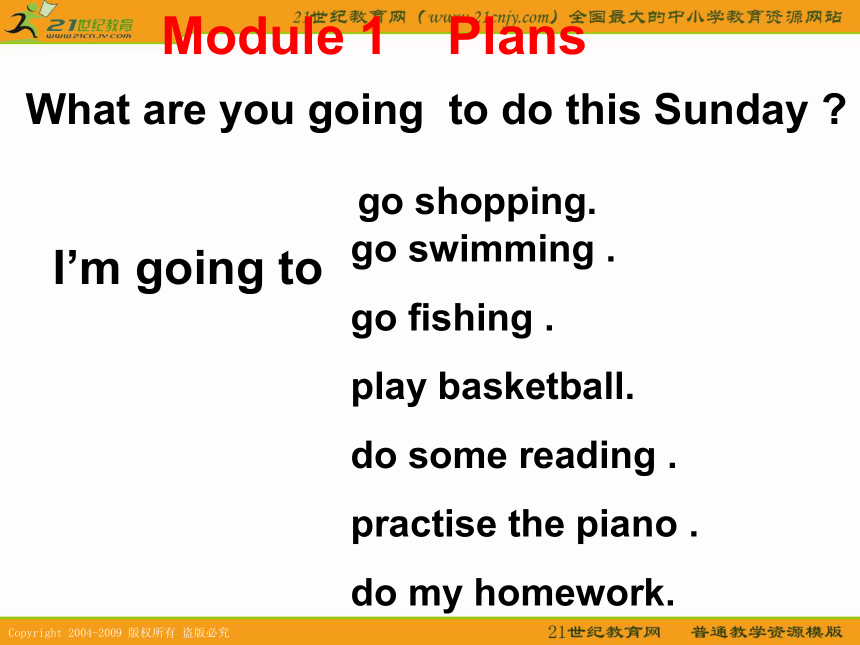 21世纪教育
www.21cnjy.com
21世纪教育网（www.21cnjy.com）全国最大的中小学教育资源网站

Module 1 Plans

What are you going to do this Sunday ?

I'm going to

go shopping.

go swimming .

go fishing .

play basketball.

do some reading .

practise the piano .

do my homework.

Copyright 2004-2009 版权所有 盗版必究

21世纪教育网 普通教学资源模版